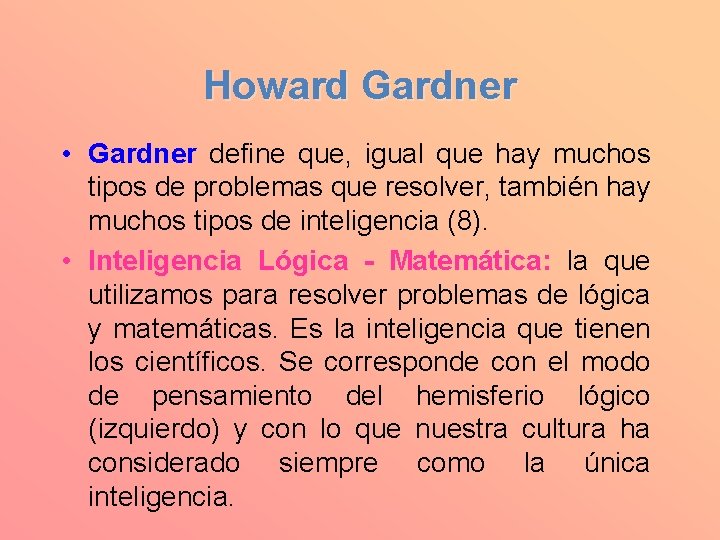 Howard Gardner

• Gardner define que, igual que hay muchos tipos de problemas que resolver, también hay muchos tipos de inteligencia (8).

• Inteligencia Lógica - Matemática: la que utilizamos para resolver problemas de lógica y matemáticas. Es la inteligencia que tienen los científicos. Se corresponde con el modo de pensamiento del hemisferio lógico (izquierdo) y con lo que nuestra cultura ha considerado siempre como la única inteligencia.